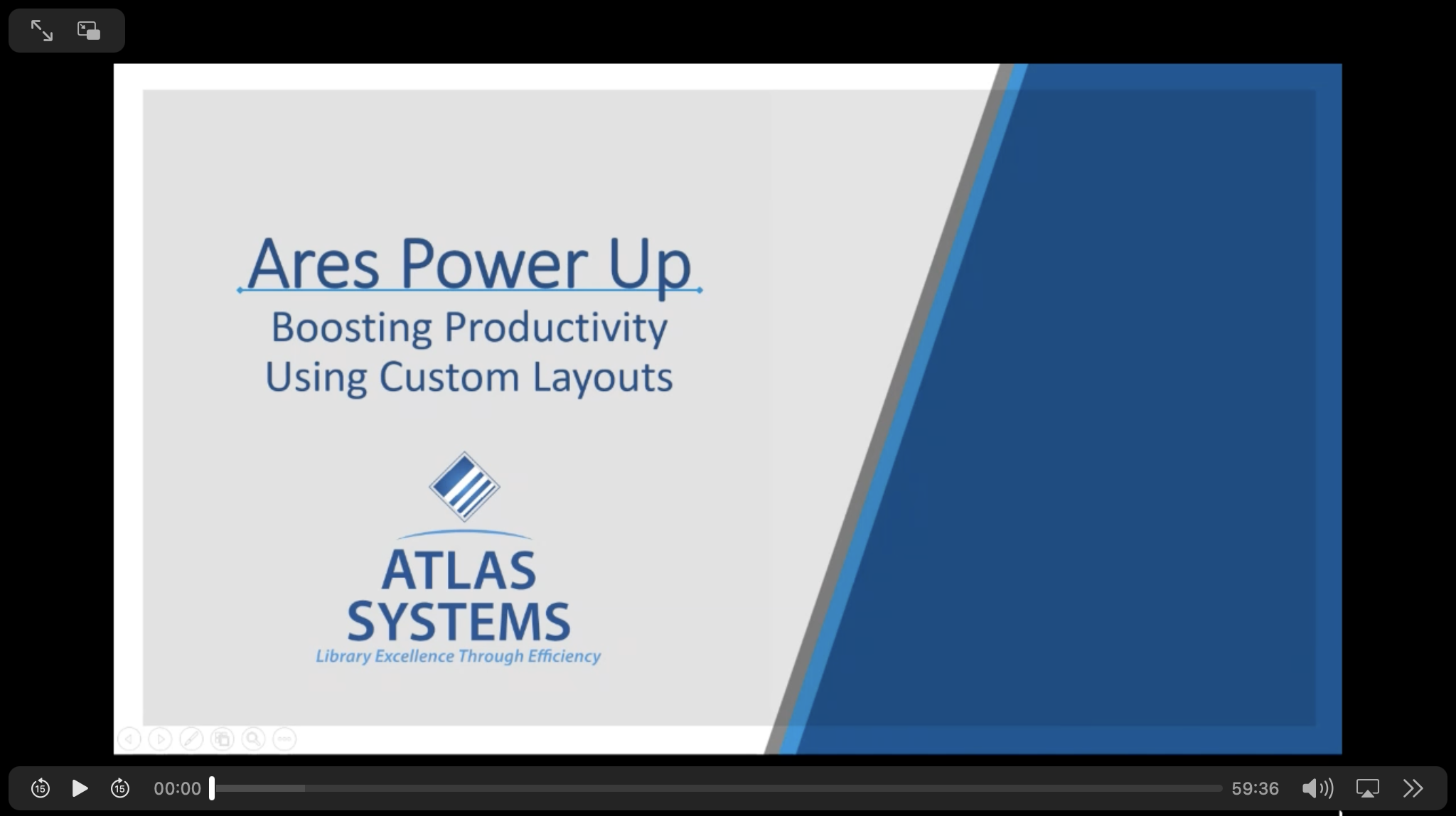 Ares Power Up
Boosting Productivity Using Custom Layouts

ATLAS SYSTEMS
Library Excellence Through Efficiency

15 15 00:00 59:36